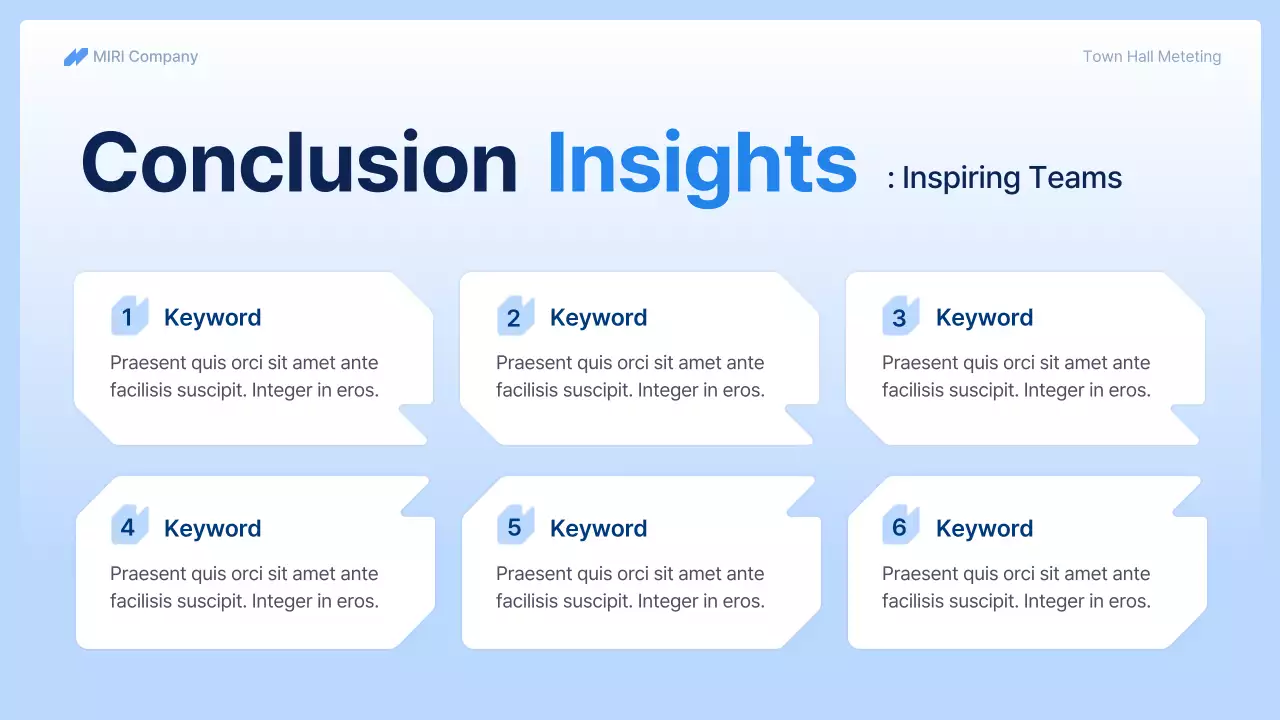 MIRI Company

Town Hall Meteting

Conclusion Insights : Inspiring Teams

1 Keyword
Praesent quis orci sit amet ante facilisis suscipit. Integer in eros.

2 Keyword
Praesent quis orci sit amet ante facilisis suscipit. Integer in eros.

3 Keyword
Praesent quis orci sit amet ante facilisis suscipit. Integer in eros.

4 Keyword
Praesent quis orci sit amet ante facilisis suscipit. Integer in eros.

5 Keyword
Praesent quis orci sit amet ante facilisis suscipit. Integer in eros.

6 Keyword
Praesent quis orci sit amet ante facilisis suscipit. Integer in eros.